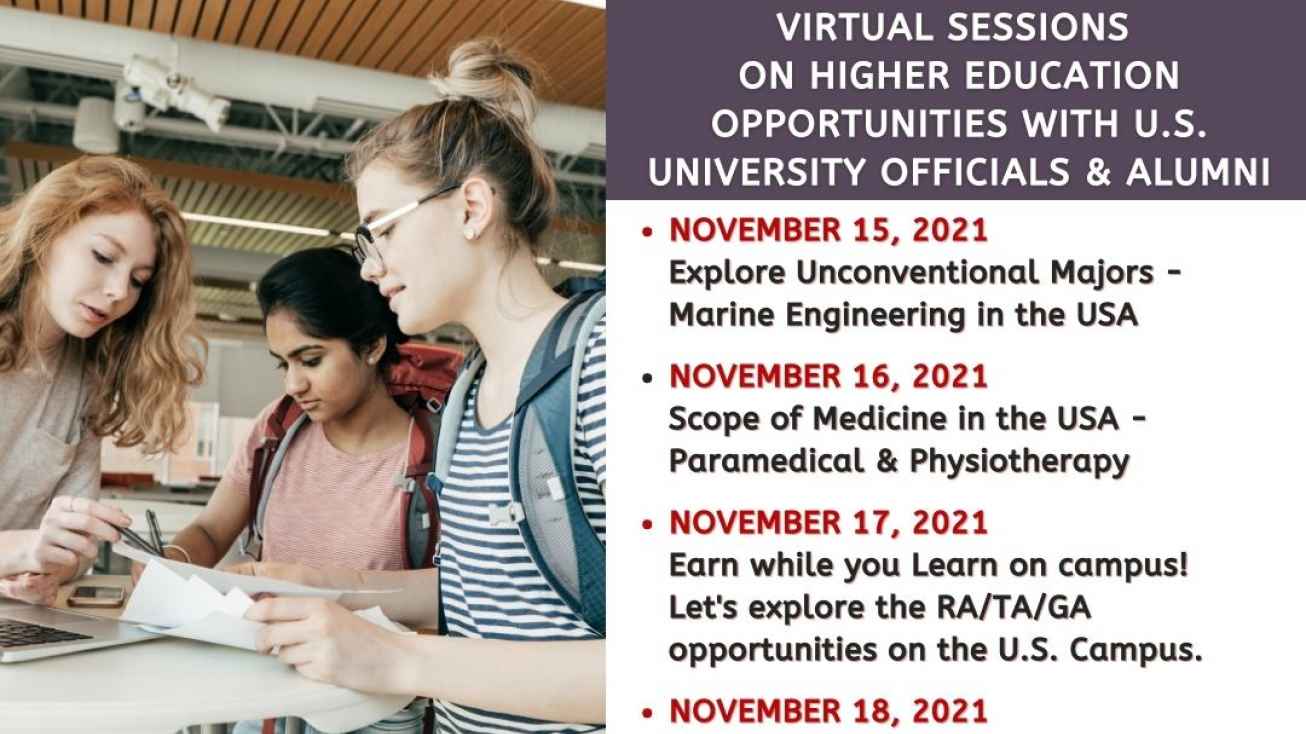 VIRTUAL SESSIONS ON HIGHER EDUCATION OPPORTUNITIES WITH U.S. UNIVERSITY OFFICIALS & ALUMNI

• NOVEMBER 15, 2021
Explore Unconventional Majors - Marine Engineering in the USA

• NOVEMBER 16, 2021
Scope of Medicine in the USA - Paramedical & Physiotherapy

• NOVEMBER 17, 2021
Earn while you Learn on campus! Let's explore the RA/TA/GA opportunities on the U.S. Campus.

• NOVEMBER 18, 2021